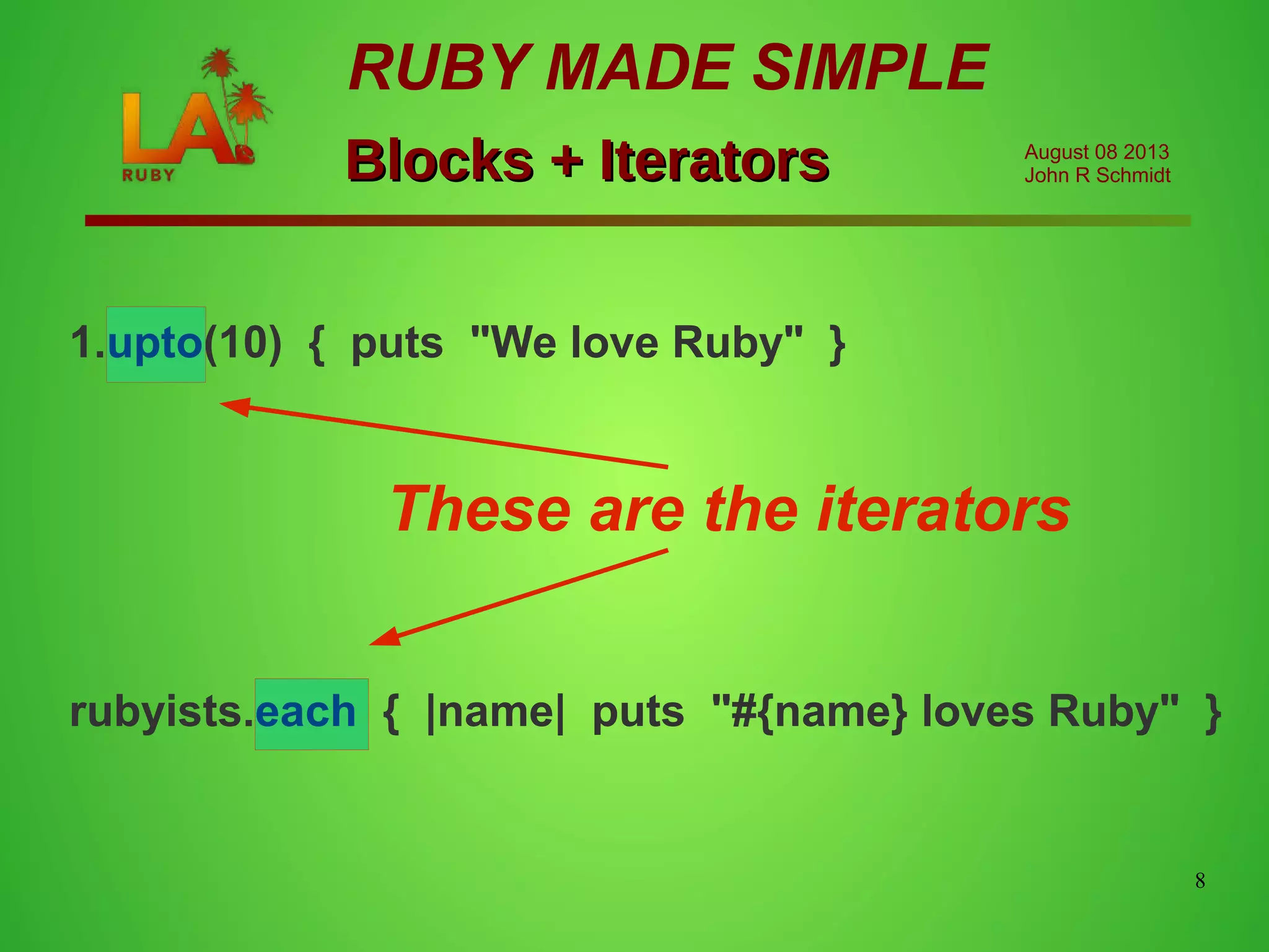 LA RUBY

RUBY MADE SIMPLE

Blocks + Iterators

August 08 2013
John R Schmidt

1.upto(10) { puts "We love Ruby" }

These are the iterators

rubyists.each { |name| puts "#{name} loves Ruby" }

8